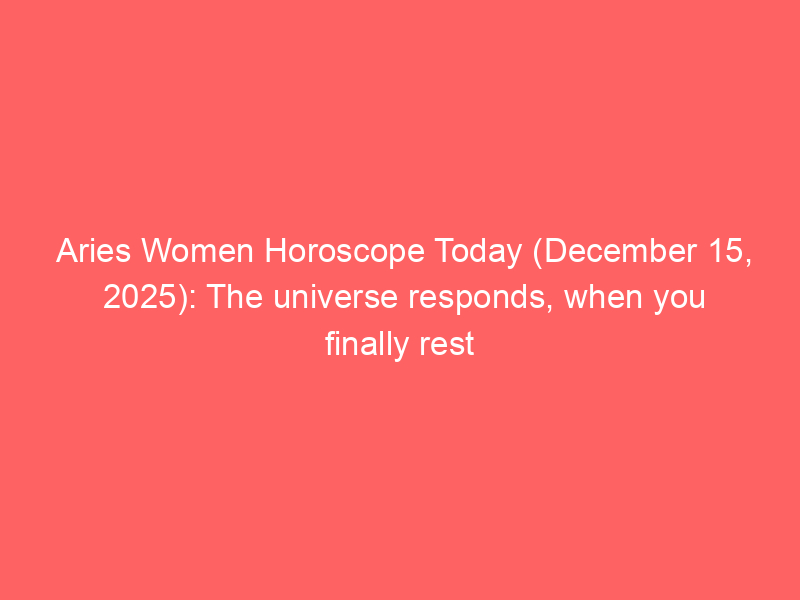 Aries Women Horoscope Today (December 15, 2025): The universe responds, when you finally rest